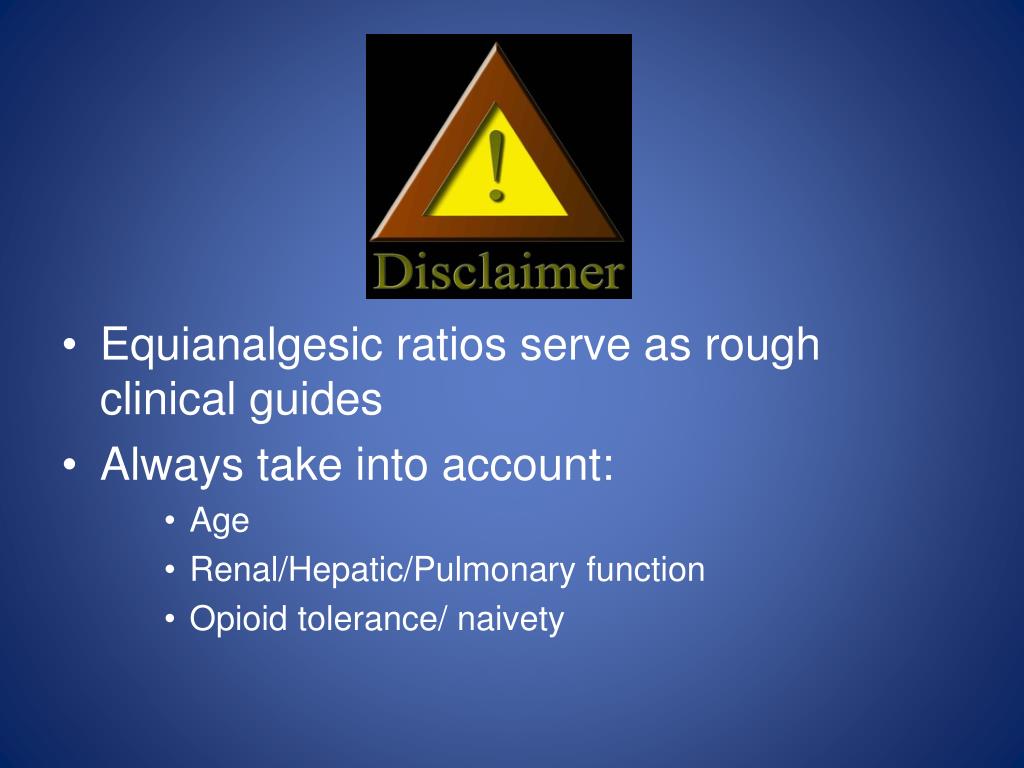 !
Disclaimer

• Equianalgesic ratios serve as rough clinical guides
• Always take into account:
• Age
• Renal/Hepatic/Pulmonary function
• Opioid tolerance/ naivety